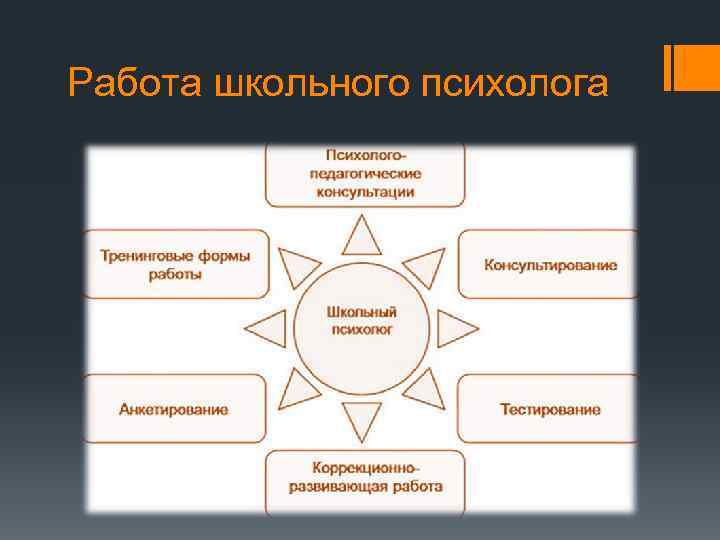 Работа школьного психолога

Психолого-педагогические консультации

Тренинговые формы работы

Консультирование

Школьный психолог

Анкетирование

Тестирование

Коррекционно-развивающая работа